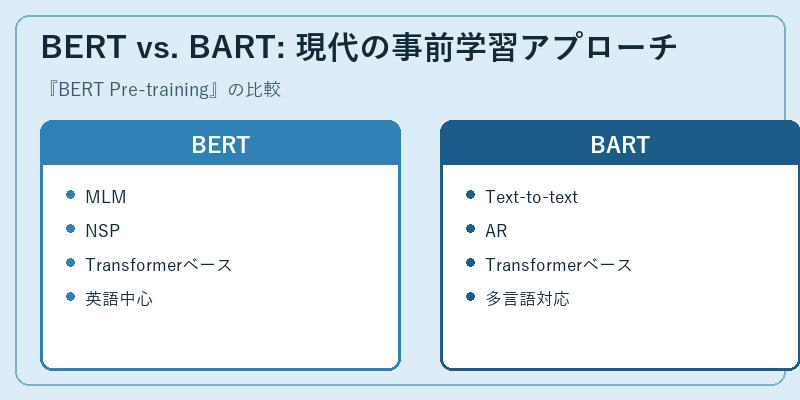 BERT vs. BART: 現代の事前学習アプローチ

『BERT Pre-training』の比較

BERT

- MLM
- NSP
- Transformerベース
- 英語中心

BART

- Text-to-text
- AR
- Transformerベース
- 多言語対応